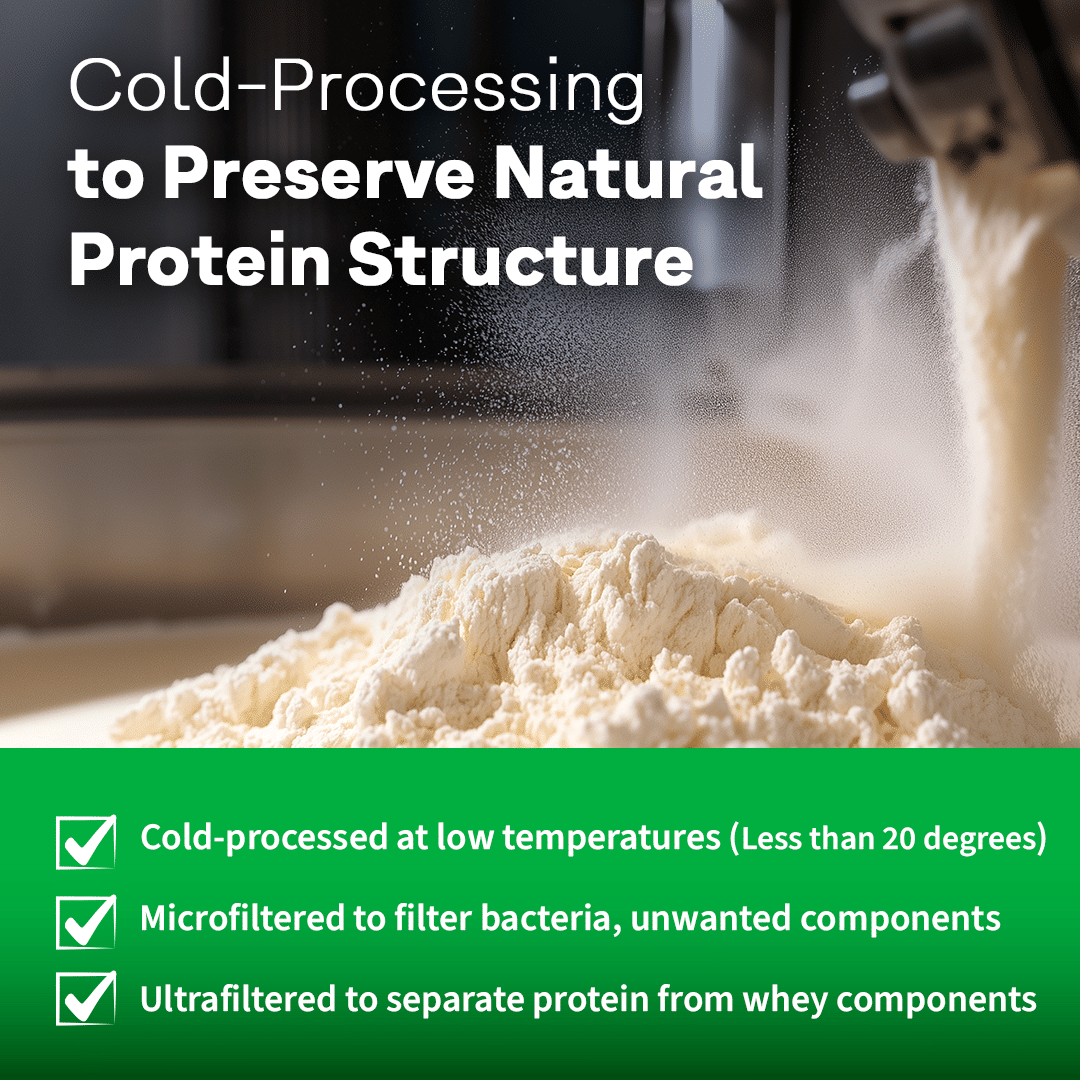 Cold-Processing
to Preserve Natural Protein Structure

Cold-processed at low temperatures (Less than 20 degrees)

Microfiltered to filter bacteria, unwanted components

Ultrafiltered to separate protein from whey components